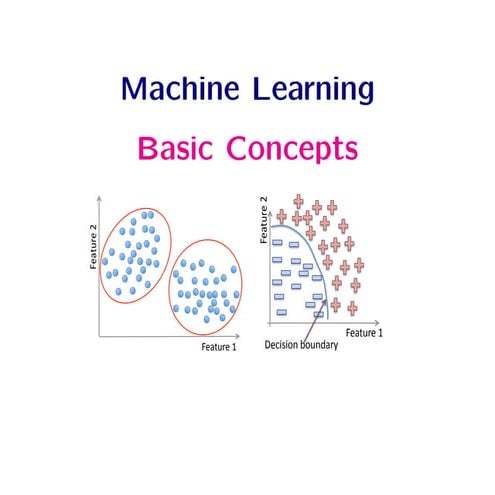 Machine Learning

Basic Concepts

Feature 2

Feature 1

Feature 2

Feature 1

Decision boundary